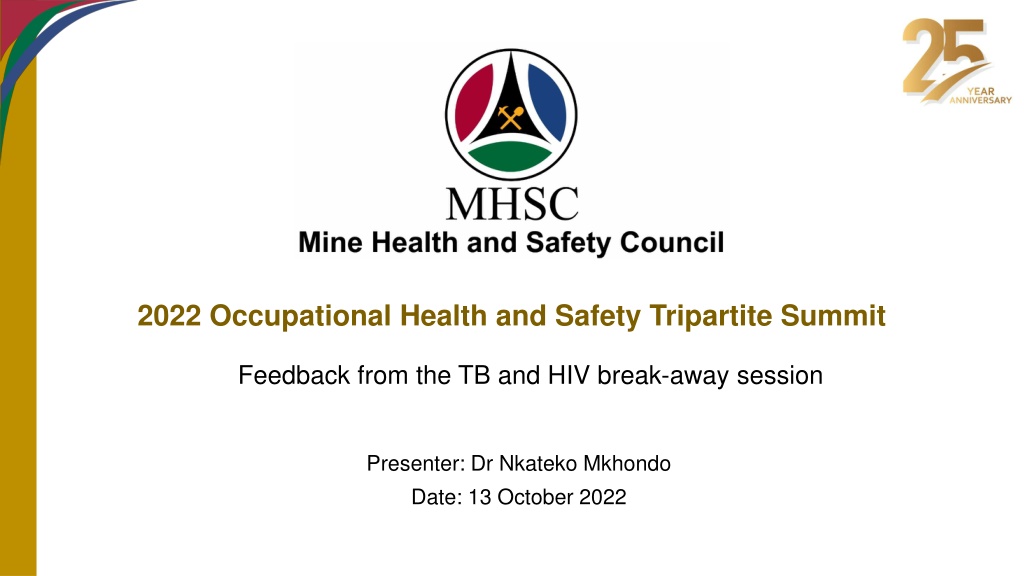 25
YEAR
ANNIVERSARY

MHSC
Mine Health and Safety Council

2022 Occupational Health and Safety Tripartite Summit

Feedback from the TB and HIV break-away session

Presenter: Dr Nkateko Mkhondo
Date: 13 October 2022